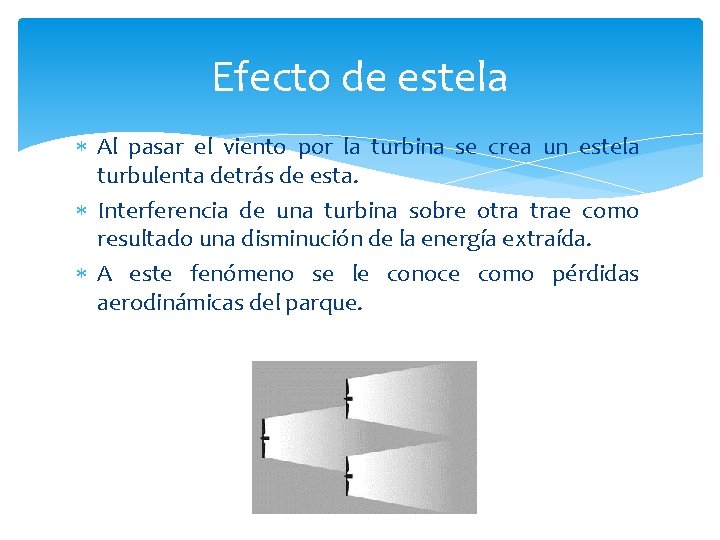 Efecto de estela

∗ Al pasar el viento por la turbina se crea un estela turbulenta detrás de esta.

∗ Interferencia de una turbina sobre otra trae como resultado una disminución de la energía extraída.

∗ A este fenómeno se le conoce como pérdidas aerodinámicas del parque.